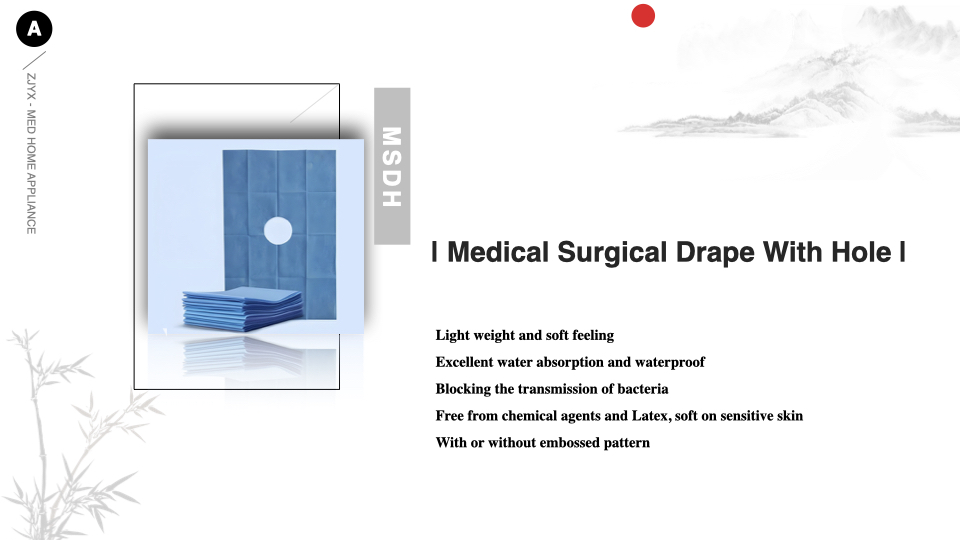 A

ZJYX - MED HOME APPLIANCE

MSDH

| Medical Surgical Drape With Hole |

Light weight and soft feeling
Excellent water absorption and waterproof
Blocking the transmission of bacteria
Free from chemical agents and Latex, soft on sensitive skin
With or without embossed pattern